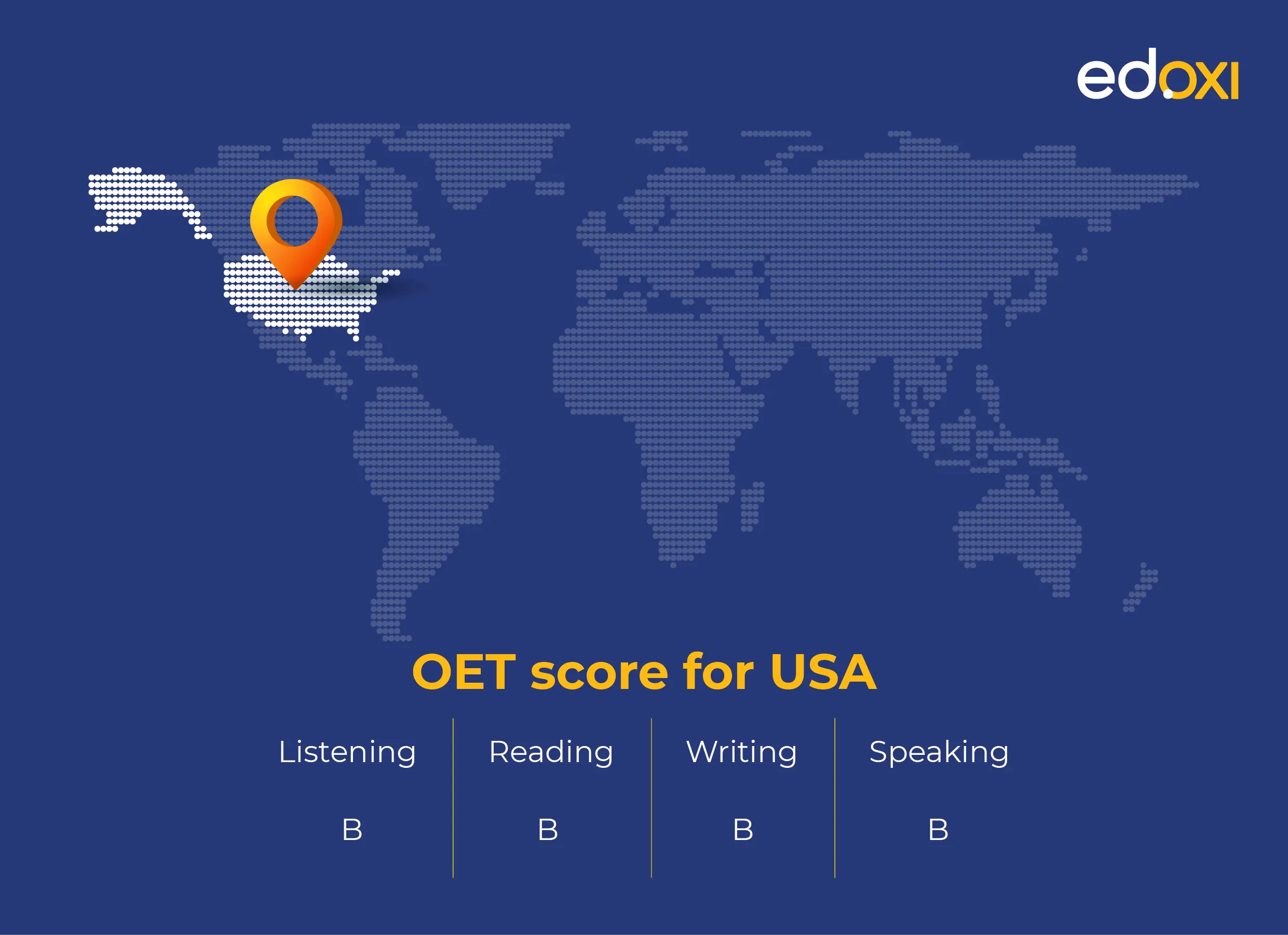 edoxi

OET score for USA

| Listening | Reading | Writing | Speaking |
|---|---|---|---|
| B | B | B | B |